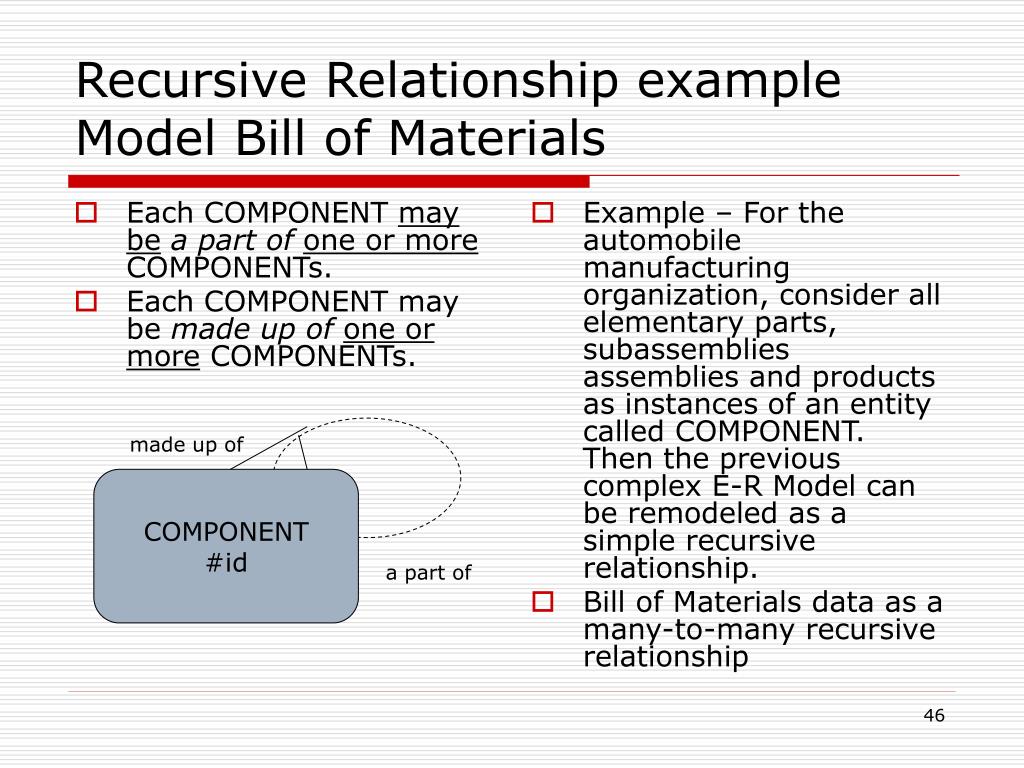 Recursive Relationship example Model Bill of Materials

Each COMPONENT may be a part of one or more COMPONENTs.

Each COMPONENT may be made up of one or more COMPONENTs.

made up of

COMPONENT
#id

a part of

Example – For the automobile manufacturing organization, consider all elementary parts, subassemblies assemblies and products as instances of an entity called COMPONENT. Then the previous complex E-R Model can be remodeled as a simple recursive relationship.

Bill of Materials data as a many-to-many recursive relationship

46